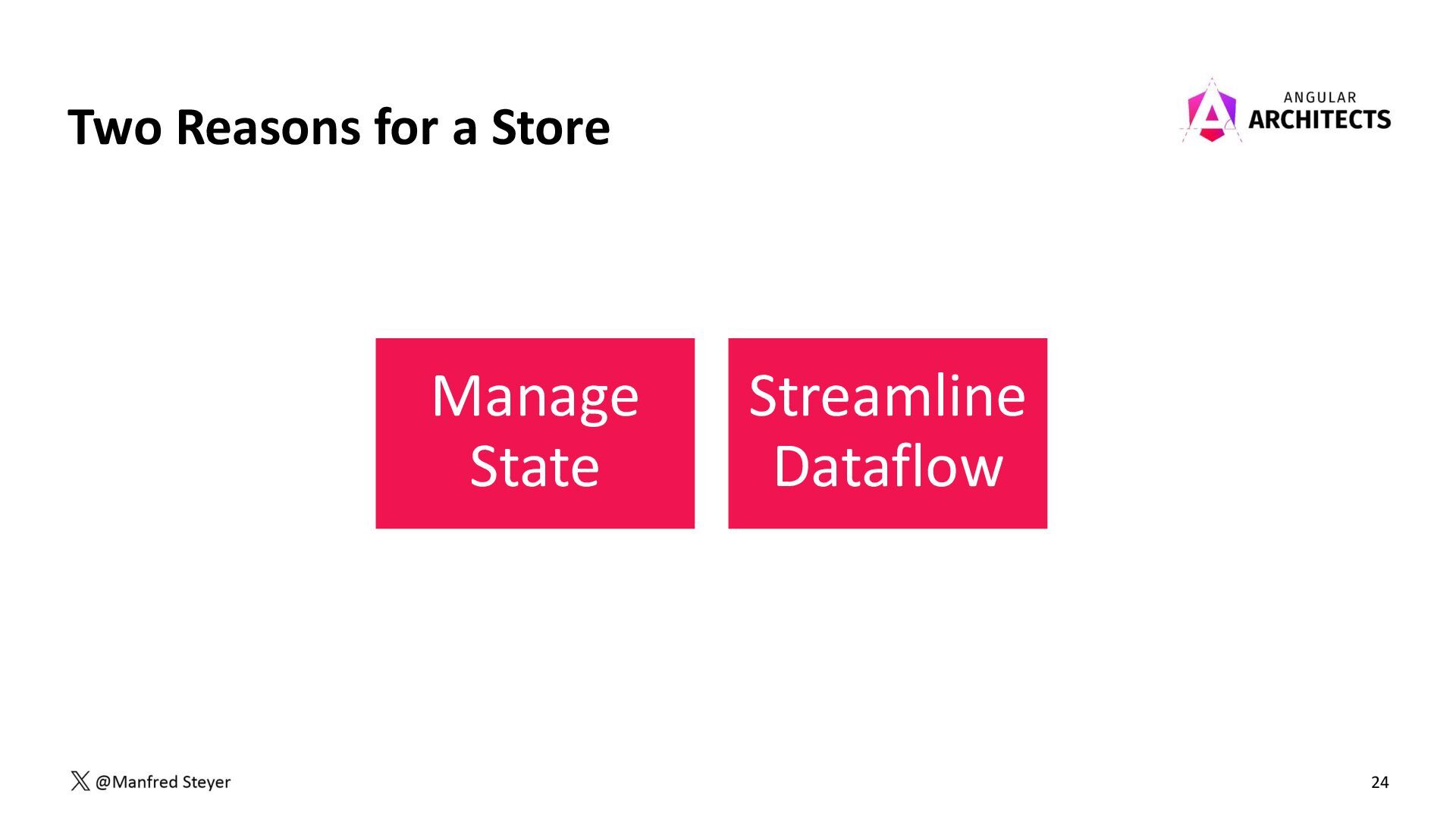 Two Reasons for a Store

ANGULAR
ARCHITECTS

Manage State

Streamline Dataflow

@Manfred Steyer

24